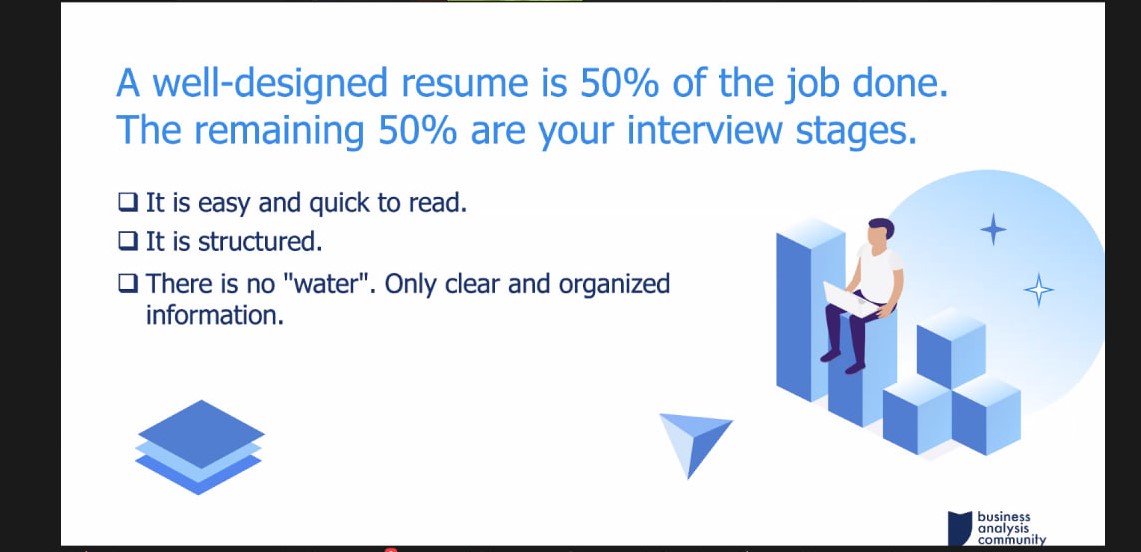 A well-designed resume is 50% of the job done. The remaining 50% are your interview stages.

❑ It is easy and quick to read.

❑ It is structured.

❑ There is no "water". Only clear and organized information.

business analysis community